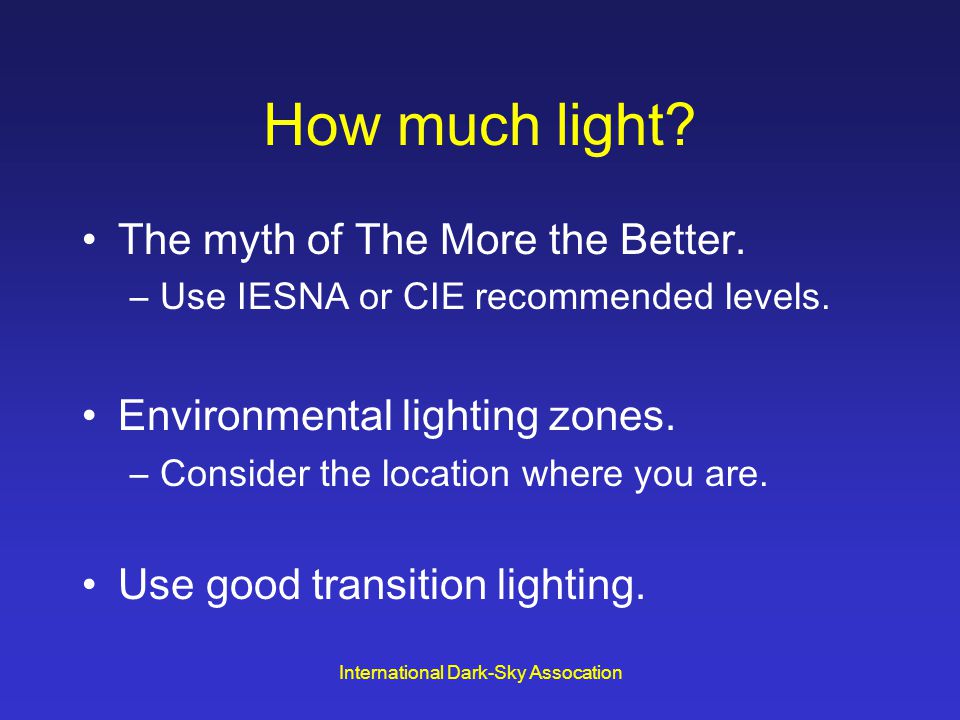 How much light?

• The myth of The More the Better.
– Use IESNA or CIE recommended levels.

• Environmental lighting zones.
– Consider the location where you are.

• Use good transition lighting.

International Dark-Sky Assocation